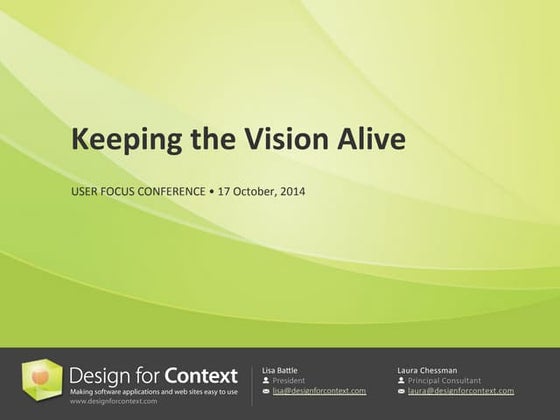 Keeping the Vision Alive

USER FOCUS CONFERENCE • 17 October, 2014

Design for Context
Making software applications and web sites easy to use
www.designforcontext.com

Lisa Battle
President
lisa@designforcontext.com

Laura Chessman
Principal Consultant
laura@designforcontext.com